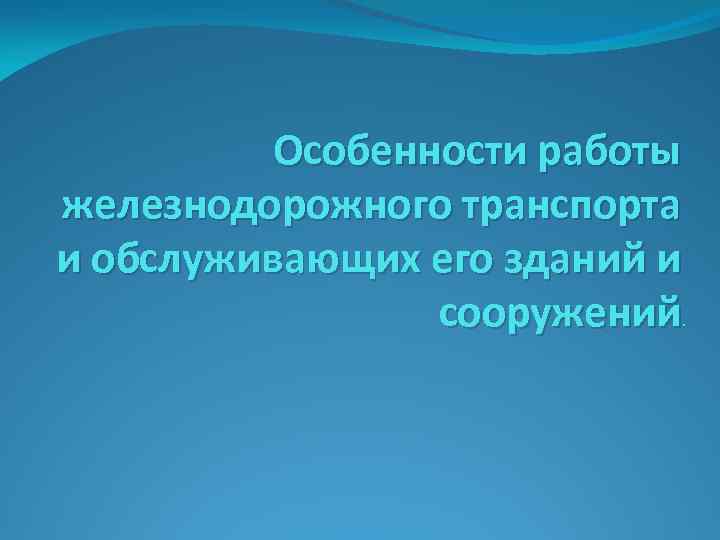 Особенности работы железнодорожного транспорта и обслуживающих его зданий и сооружений.